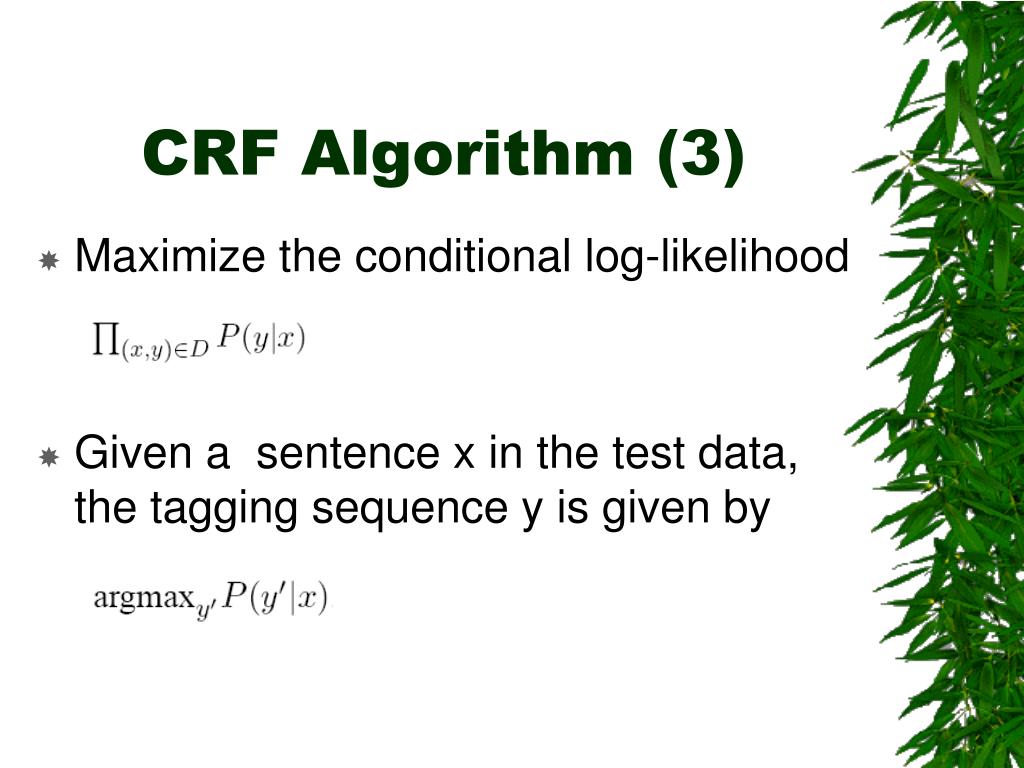 CRF Algorithm (3)

Maximize the conditional log-likelihood

$\prod_{(x,y)\in D} P(y|x)$

Given a sentence x in the test data, the tagging sequence y is given by

$\text{argmax}_{y'} P(y'|x)$